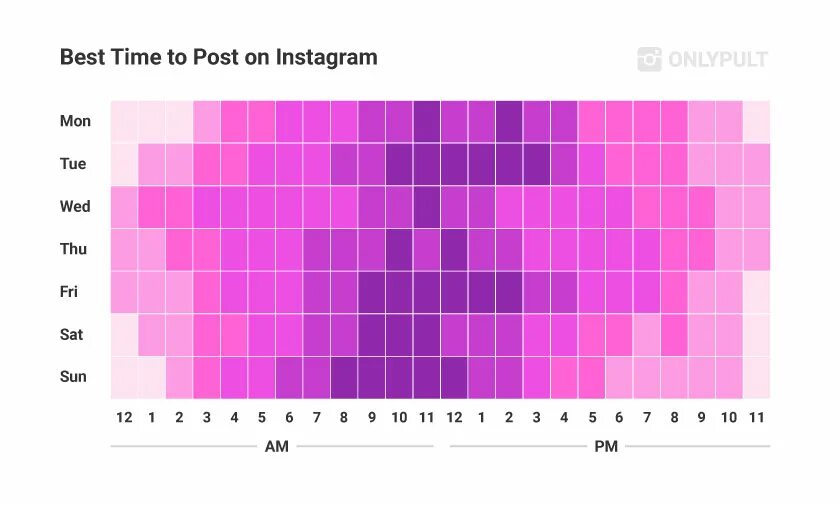 Best Time to Post on Instagram

ONLYPULT

Mon
Tue
Wed
Thu
Fri
Sat
Sun

12 1 2 3 4 5 6 7 8 9 10 11 12 1 2 3 4 5 6 7 8 9 10 11

AM

PM